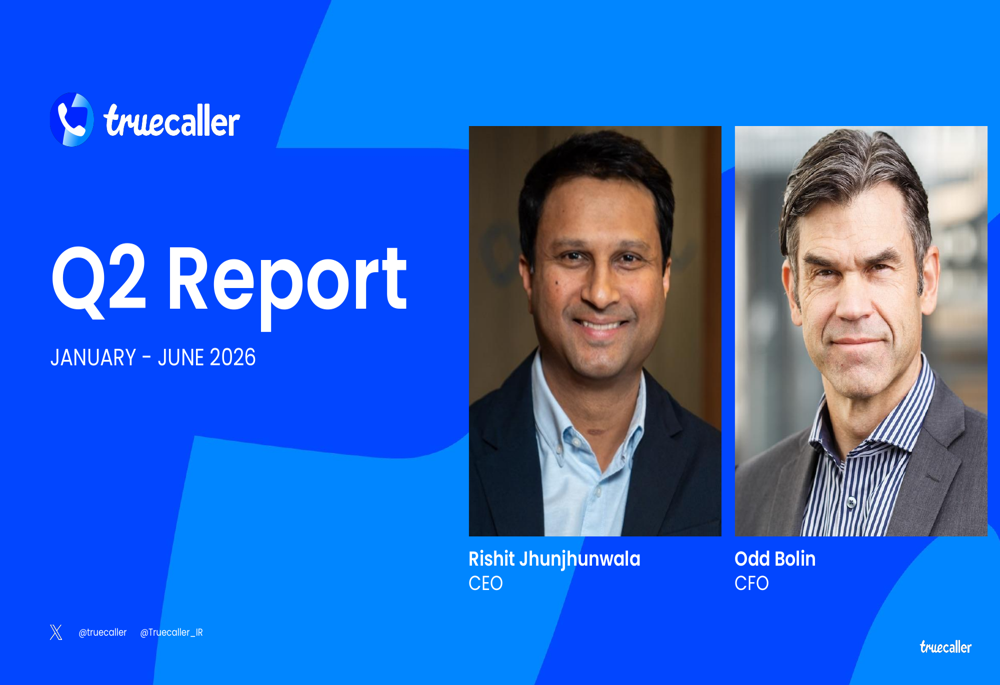 truecaller

Q2 Report

JANUARY - JUNE 2026

Rishit Jhunjhunwala
CEO

Odd Bolin
CFO

@truecaller @Truecaller_IR

truecaller